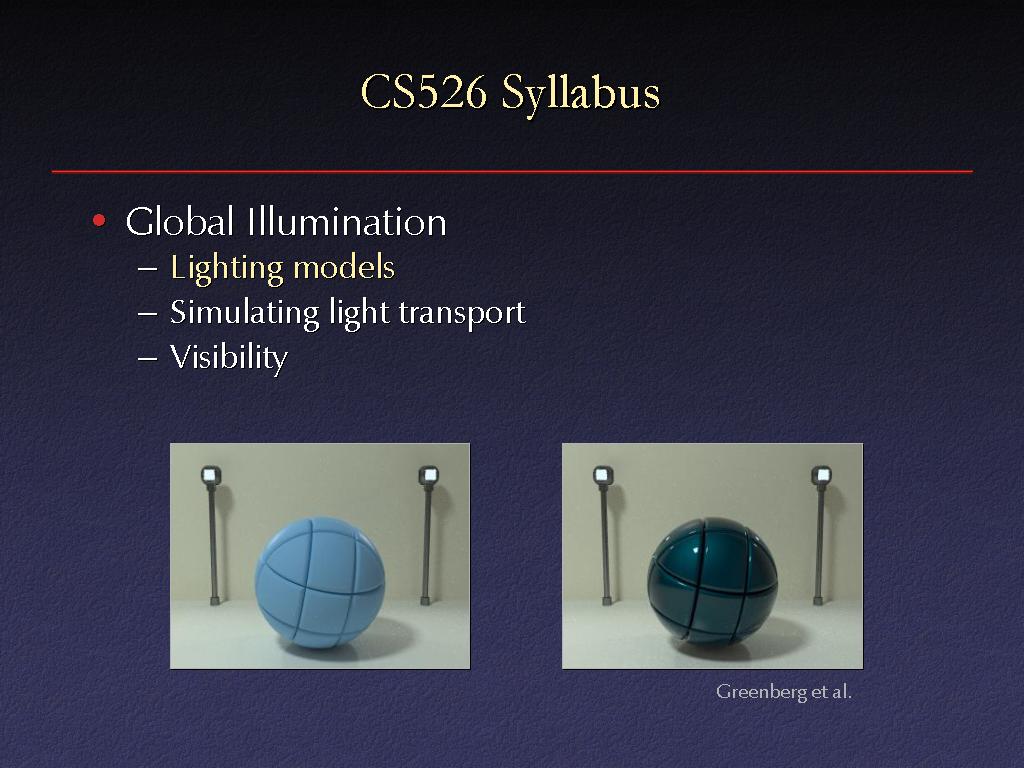 CS526 Syllabus

• Global Illumination
– Lighting models
– Simulating light transport
– Visibility

Greenberg et al.